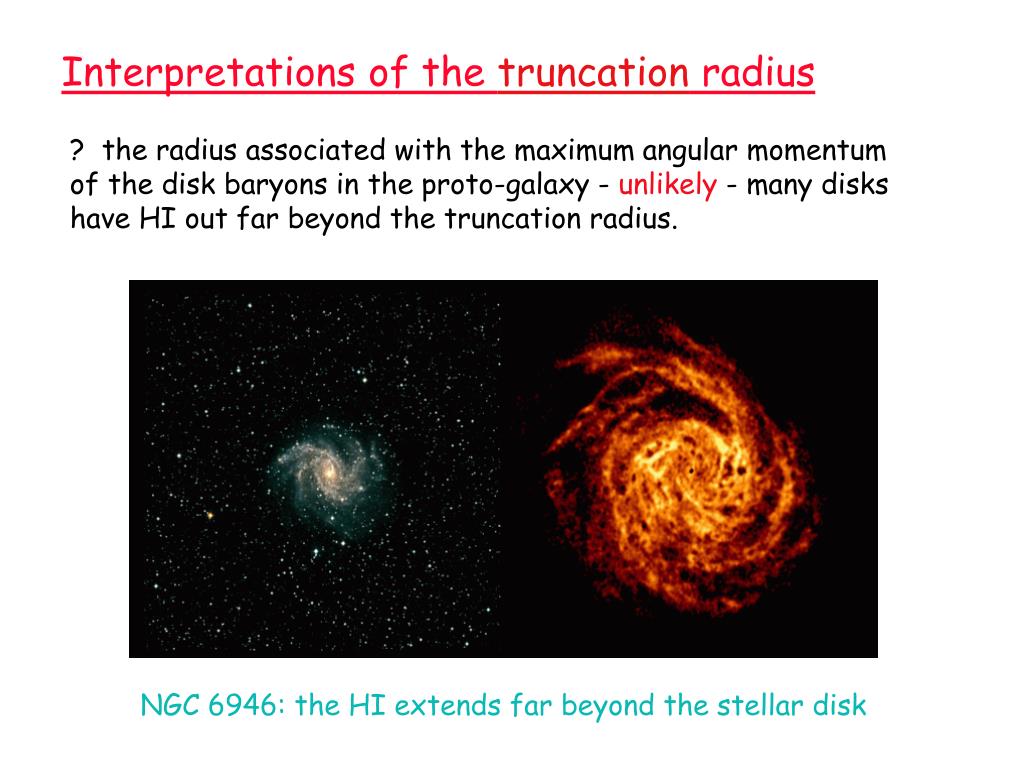 Interpretations of the truncation radius

? the radius associated with the maximum angular momentum of the disk baryons in the proto-galaxy - unlikely - many disks have HI out far beyond the truncation radius.

NGC 6946: the HI extends far beyond the stellar disk